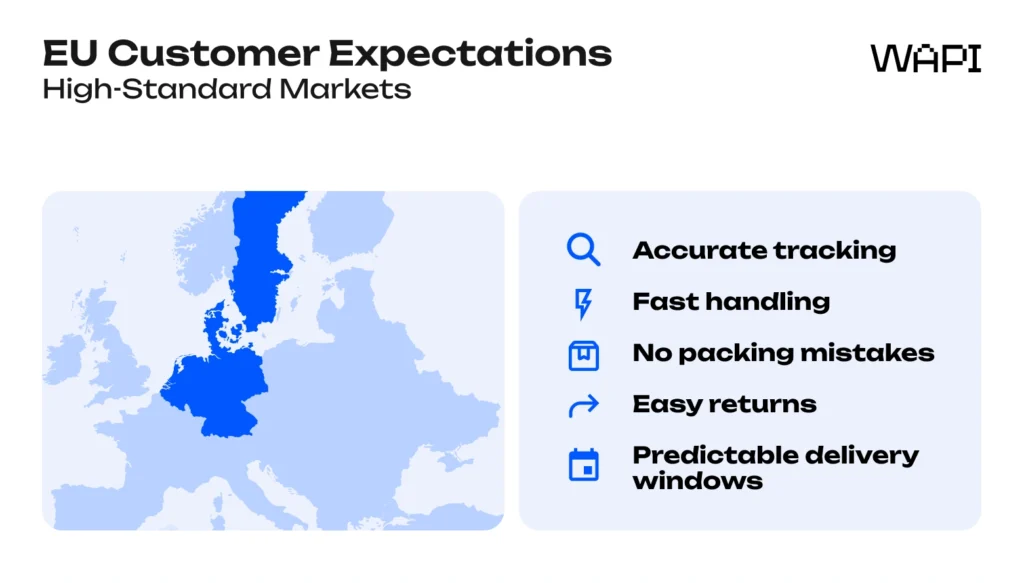 EU Customer Expectations
High-Standard Markets

WAPI

Accurate tracking
Fast handling
No packing mistakes
Easy returns
Predictable delivery windows